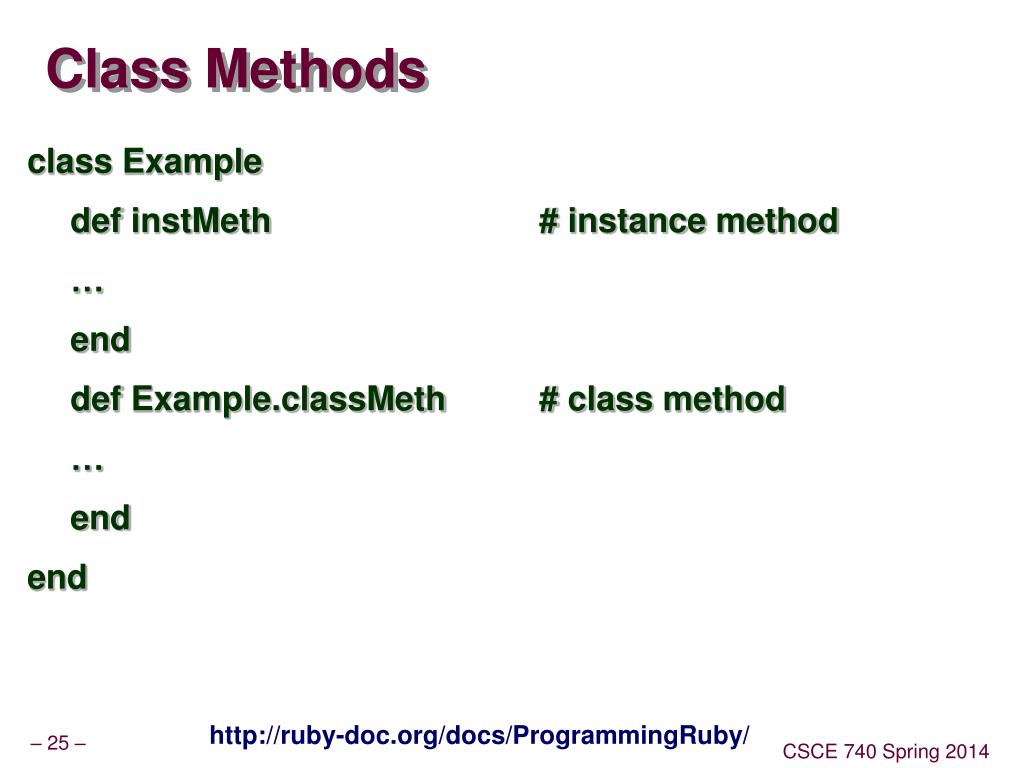 Class Methods

class Example

def instMeth # instance method

…

end

def Example.classMeth # class method

…

end

end

– 25 –

http://ruby-doc.org/docs/ProgrammingRuby/

CSCE 740 Spring 2014